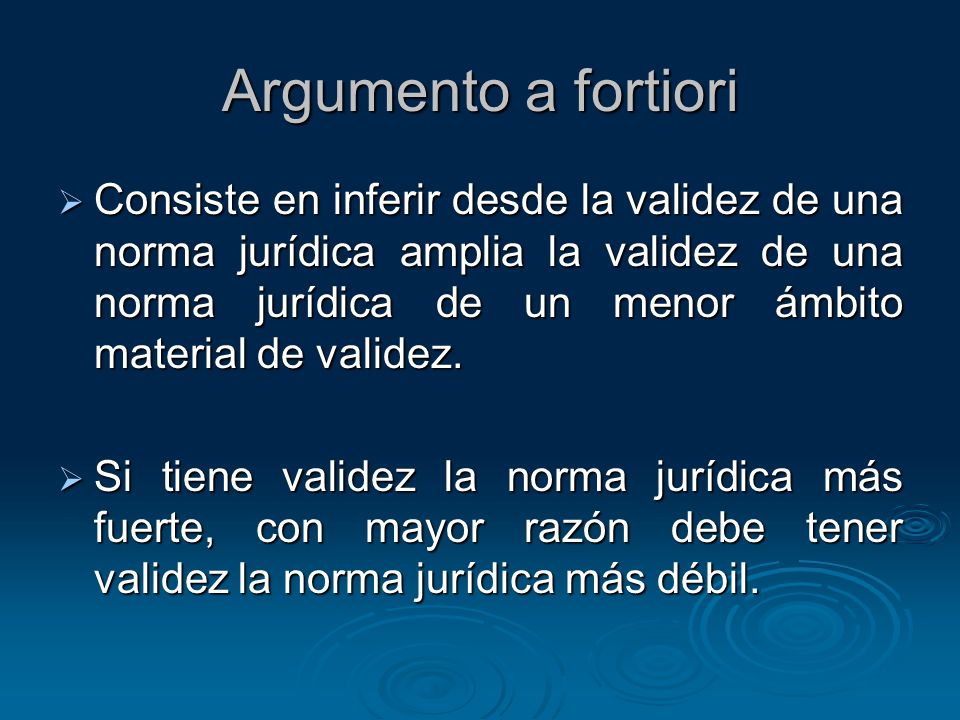 Argumento a fortiori

➢ Consiste en inferir desde la validez de una norma jurídica amplia la validez de una norma jurídica de un menor ámbito material de validez.

➢ Si tiene validez la norma jurídica más fuerte, con mayor razón debe tener validez la norma jurídica más débil.